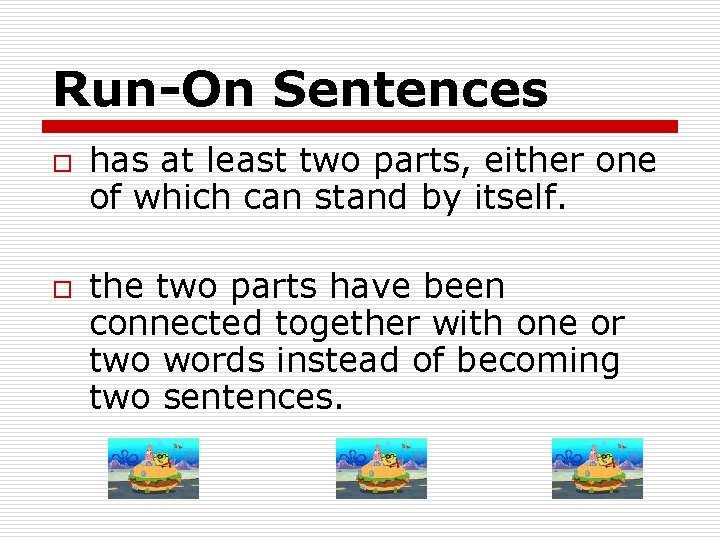 Run-On Sentences

□ has at least two parts, either one of which can stand by itself.

□ the two parts have been connected together with one or two words instead of becoming two sentences.